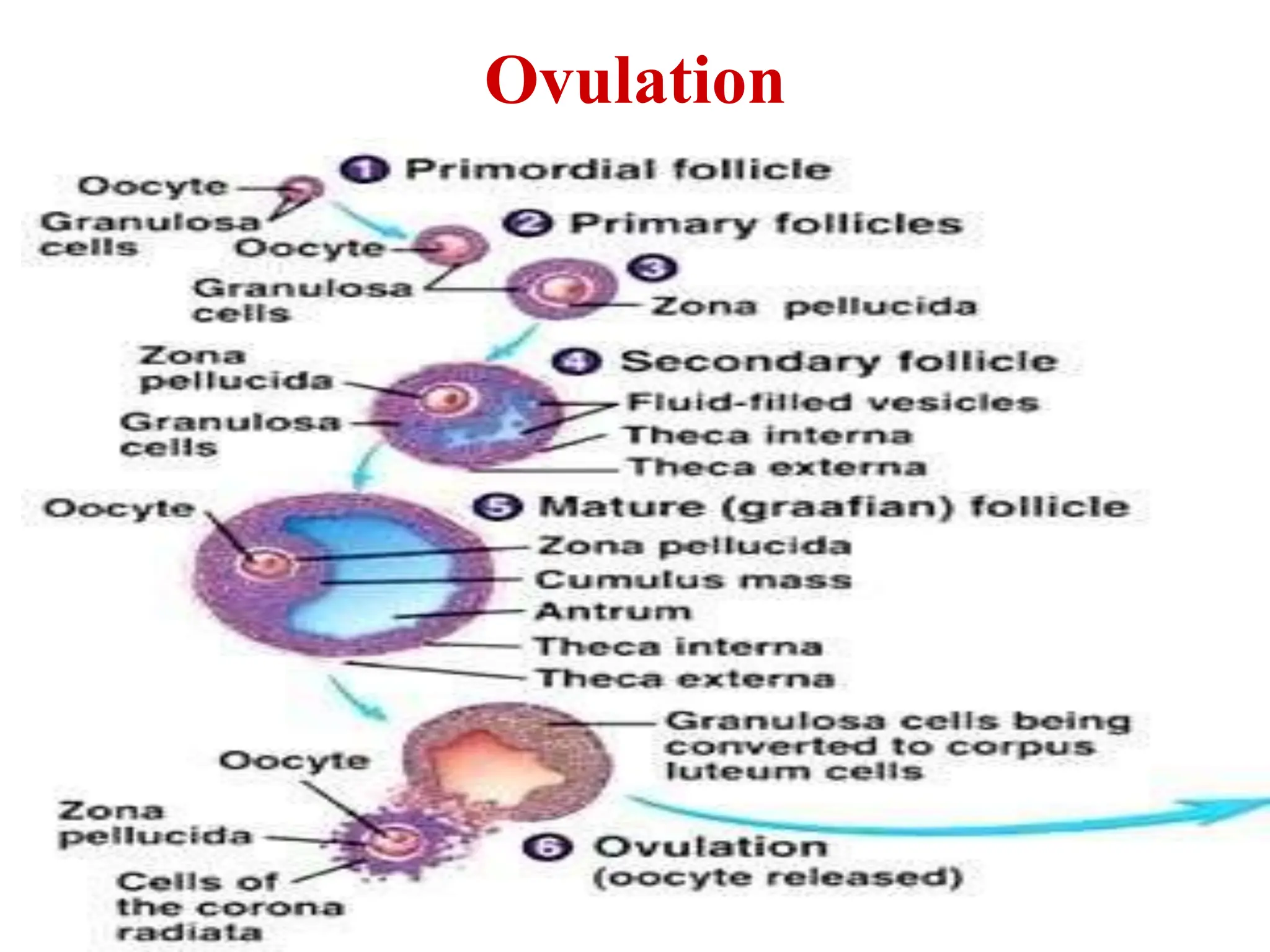 Ovulation

1 Primordial follicle

Oocyte

Granulosa cells

2 Primary follicles

Oocyte

Granulosa cells

3

Zona pellucida

4 Secondary follicle

Zona pellucida

Granulosa cells

Fluid-filled vesicles

Theca interna

Theca externa

5 Mature (graafian) follicle

Oocyte

Zona pellucida

Cumulus mass

Antrum

Theca interna

Theca externa

Granulosa cells being converted to corpus luteum cells

Oocyte

Zona pellucida

Cells of the corona radiata

6 Ovulation (oocyte released)